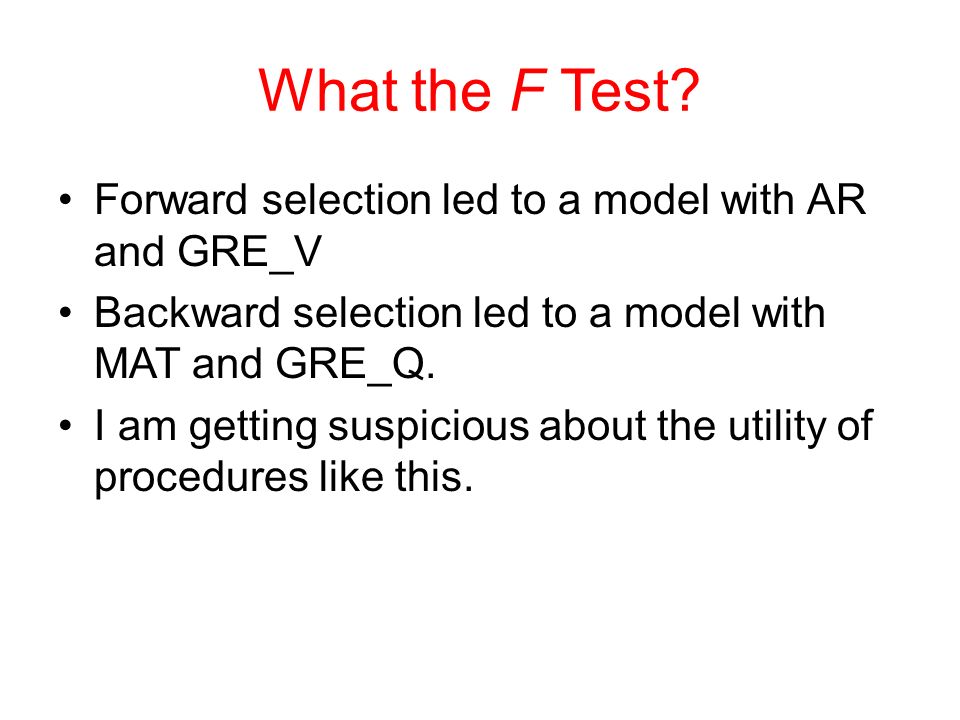 What the F Test?

• Forward selection led to a model with AR and GRE_V

• Backward selection led to a model with MAT and GRE_Q.

• I am getting suspicious about the utility of procedures like this.